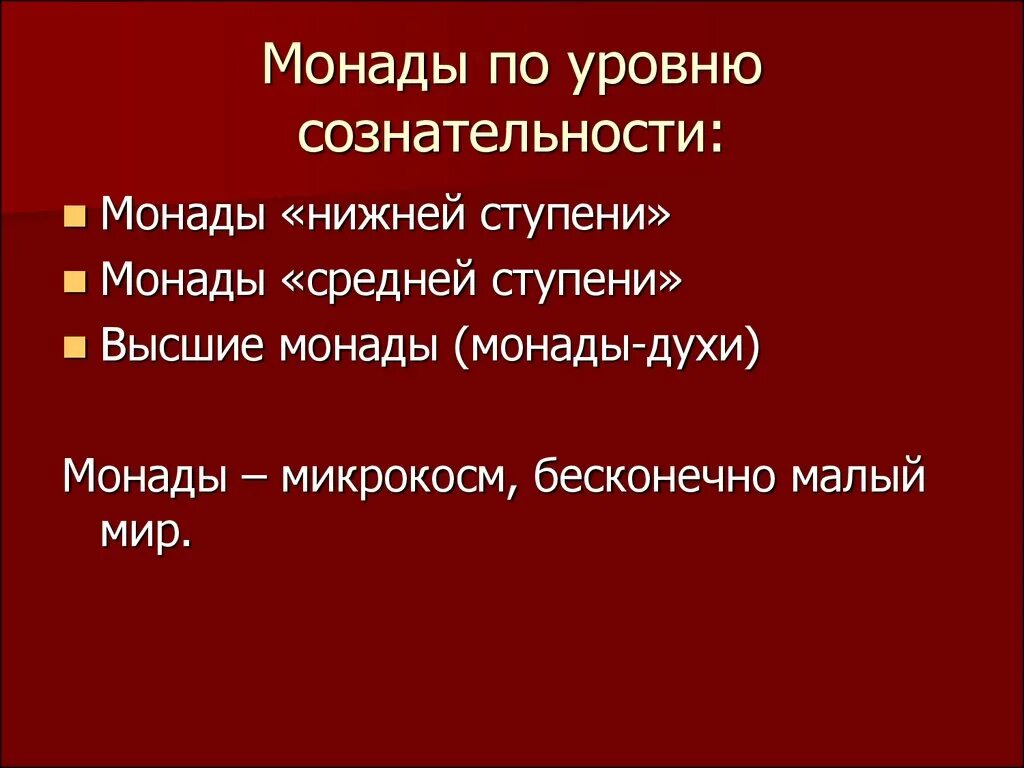 Монады по уровню сознательности:

Монады «нижней ступени»
Монады «средней ступени»
Высшие монады (монады-духи)

Монады – микрокосм, бесконечно малый мир.